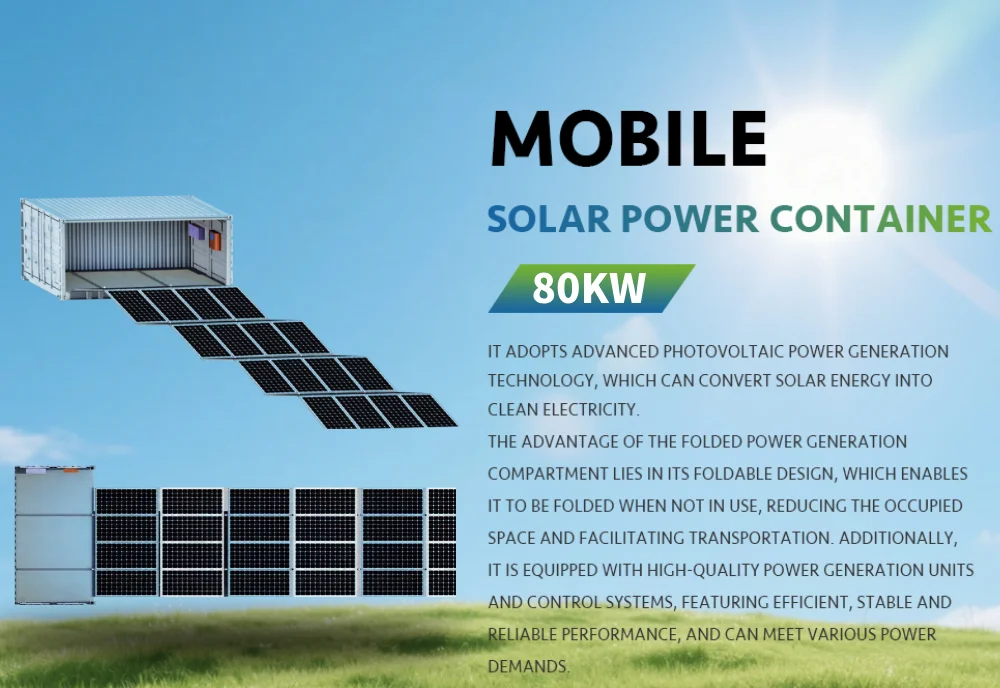 MOBILE

SOLAR POWER CONTAINER

80KW

IT ADOPTS ADVANCED PHOTOVOLTAIC POWER GENERATION TECHNOLOGY, WHICH CAN CONVERT SOLAR ENERGY INTO CLEAN ELECTRICITY.
THE ADVANTAGE OF THE FOLDED POWER GENERATION COMPARTMENT LIES IN ITS FOLDABLE DESIGN, WHICH ENABLES IT TO BE FOLDED WHEN NOT IN USE, REDUCING THE OCCUPIED SPACE AND FACILITATING TRANSPORTATION. ADDITIONALLY, IT IS EQUIPPED WITH HIGH-QUALITY POWER GENERATION UNITS AND CONTROL SYSTEMS, FEATURING EFFICIENT, STABLE AND RELIABLE PERFORMANCE, AND CAN MEET VARIOUS POWER DEMANDS.